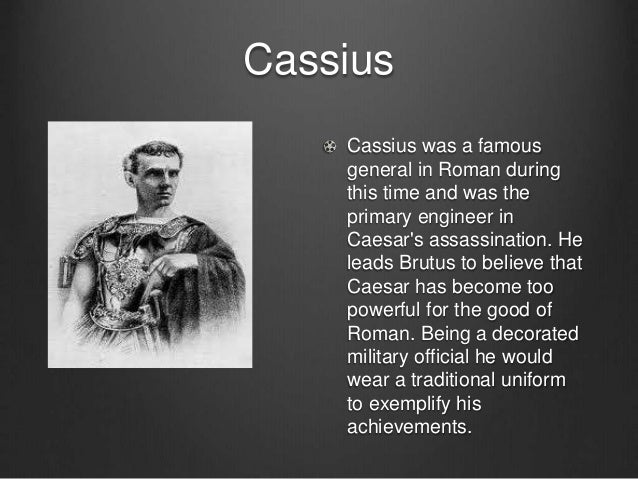 Cassius

Cassius was a famous general in Roman during this time and was the primary engineer in Caesar's assassination. He leads Brutus to believe that Caesar has become too powerful for the good of Roman. Being a decorated military official he would wear a traditional uniform to exemplify his achievements.